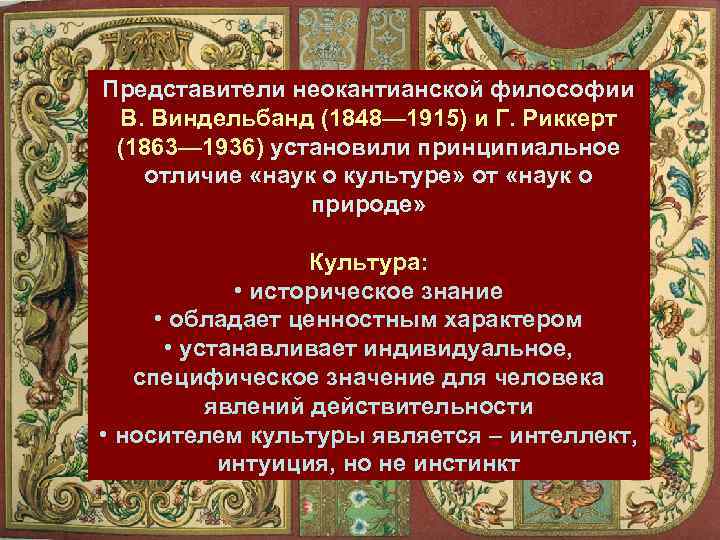 Представители неокантианской философии В. Виндельбанд (1848—1915) и Г. Риккерт (1863—1936) установили принципиальное отличие «наук о культуре» от «наук о природе»

Культура:
• историческое знание
• обладает ценностным характером
• устанавливает индивидуальное, специфическое значение для человека явлений действительности
• носителем культуры является – интеллект, интуиция, но не инстинкт